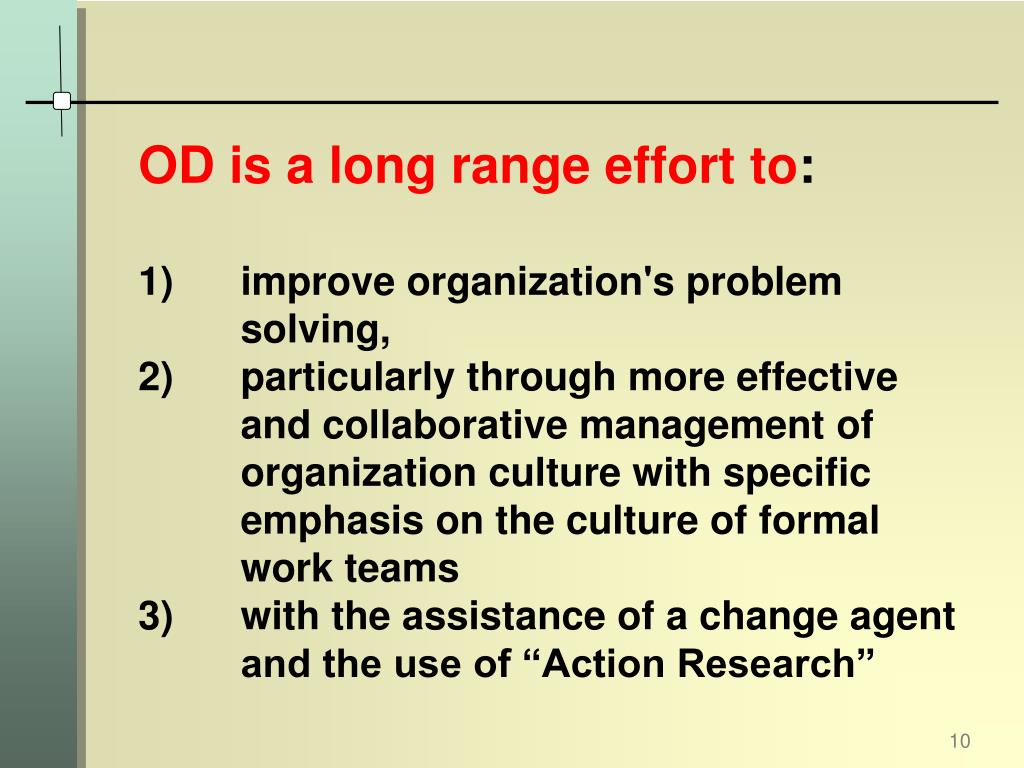 OD is a long range effort to:

1) improve organization's problem solving,
2) particularly through more effective and collaborative management of organization culture with specific emphasis on the culture of formal work teams
3) with the assistance of a change agent and the use of “Action Research”

10